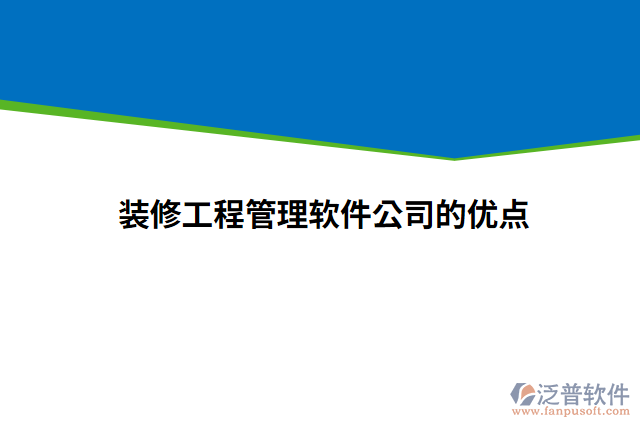 装修工程管理软件公司的优点

泛普软件
www.fanpusoft.com